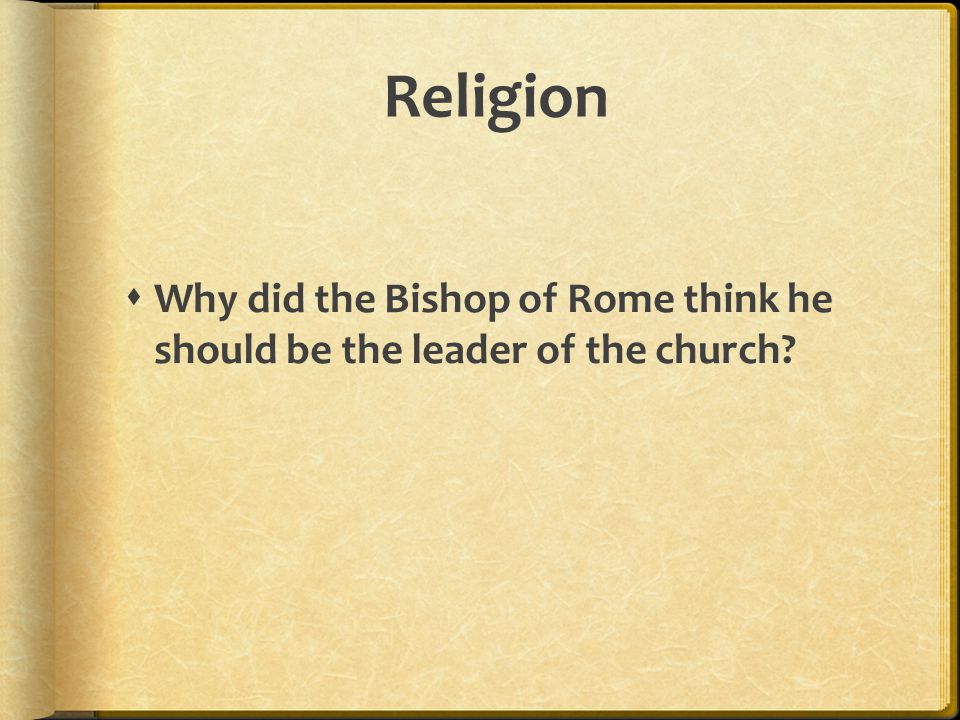 Religion

Why did the Bishop of Rome think he should be the leader of the church?